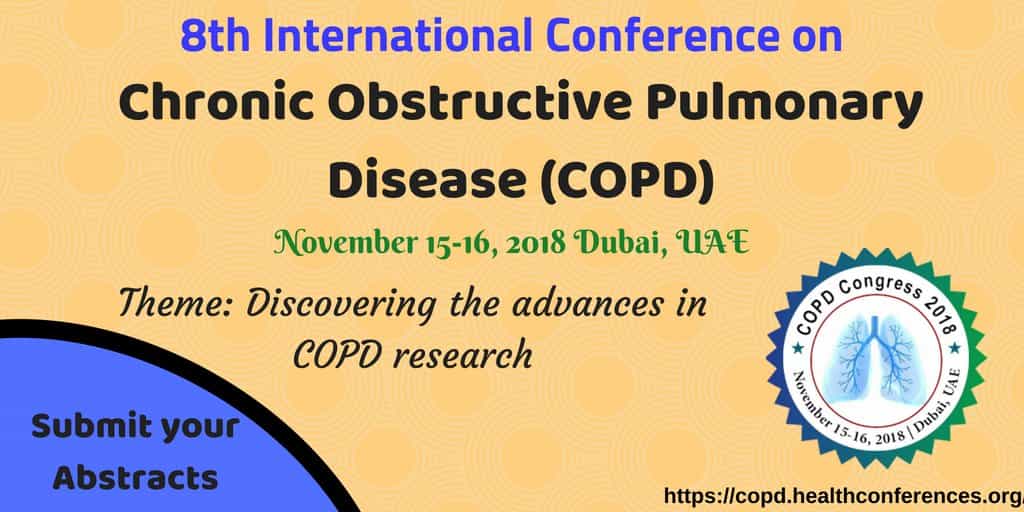 8th International Conference on

Chronic Obstructive Pulmonary Disease (COPD)

November 15-16, 2018 Dubai, UAE

Theme: Discovering the advances in COPD research

COPD Congress 2018

November 15-16, 2018 | Dubai, UAE

Submit your Abstracts

https://copd.healthconferences.org/